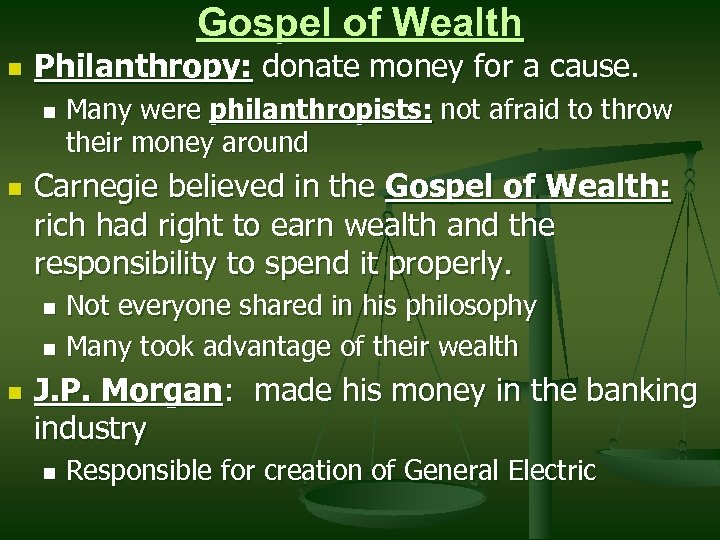 Gospel of Wealth

- Philanthropy: donate money for a cause.
  - Many were philanthropists: not afraid to throw their money around
- Carnegie believed in the Gospel of Wealth: rich had right to earn wealth and the responsibility to spend it properly.
  - Not everyone shared in his philosophy
  - Many took advantage of their wealth
- J.P. Morgan: made his money in the banking industry
  - Responsible for creation of General Electric